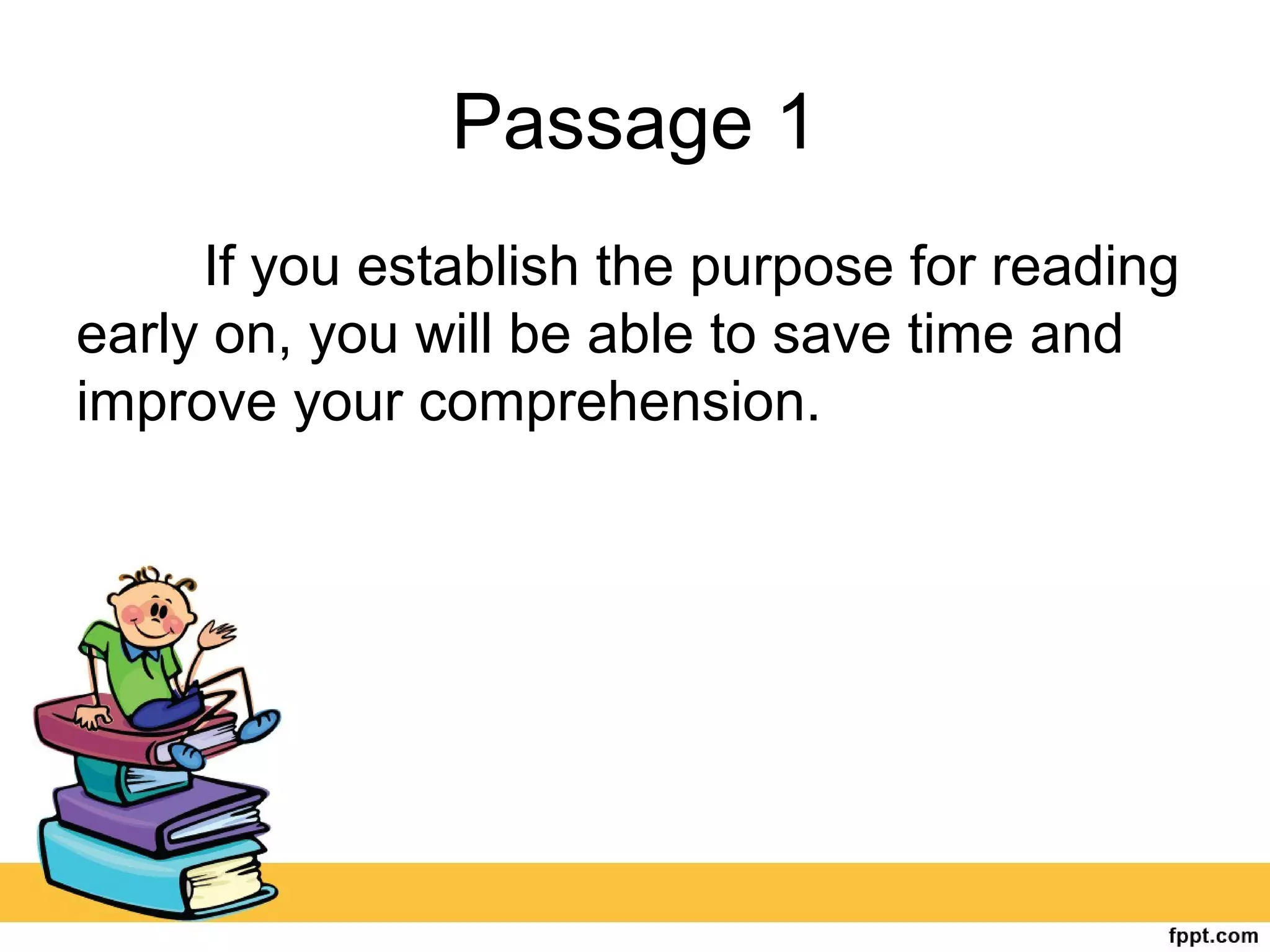 Passage 1

If you establish the purpose for reading early on, you will be able to save time and improve your comprehension.

fppt.com